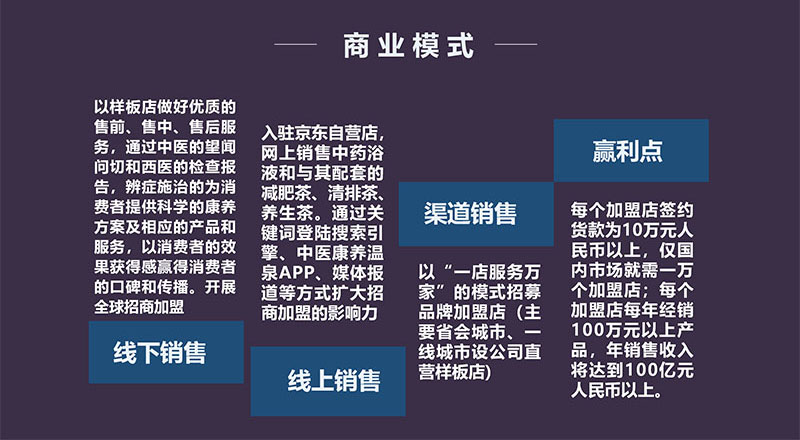 商业模式

以样板店做好优质的售前、售中、售后服务，通过中医的望闻问切和西医的检查报告，辨症施治的为消费者提供科学的康养方案及相应的产品和服务，以消费者的效果获得感赢得消费者的口碑和传播。开展全球招商加盟

线下销售

入驻京东自营店，网上销售中药浴液和与其配套的减肥茶、清排茶、养生茶。通过关键词登陆搜索引擎、中医康养温泉APP、媒体报道等方式扩大招商加盟的影响力

线上销售

渠道销售

以“一店服务万家”的模式招募品牌加盟店（主要省会城市、一线城市设公司直营样板店）

赢利点

每个加盟店签约货款为10万元人民币以上，仅国内市场就需一万个加盟店；每个加盟店每年经销100万元以上产品，年销售收入将达到100亿元人民币以上。